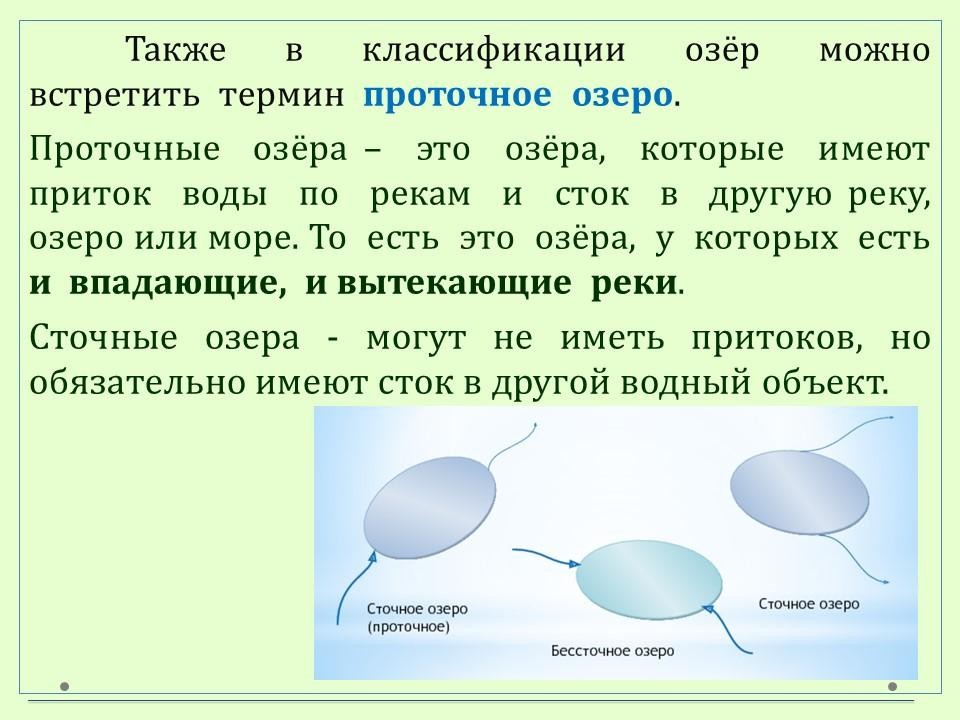 Также в классификации озёр можно встретить термин проточное озеро.

Проточные озёра – это озёра, которые имеют приток воды по рекам и сток в другую реку, озеро или море. То есть это озёра, у которых есть и впадающие, и вытекающие реки.

Сточные озера - могут не иметь притоков, но обязательно имеют сток в другой водный объект.

Сточное озеро (проточное)

Бессточное озеро

Сточное озеро